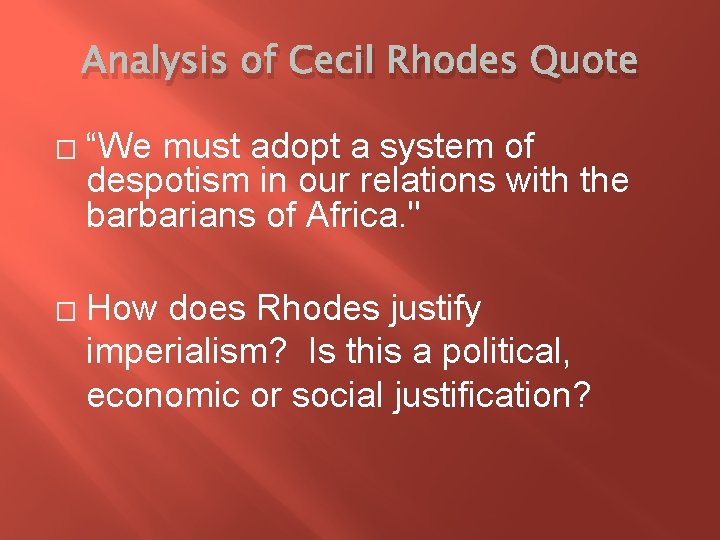 Analysis of Cecil Rhodes Quote

“We must adopt a system of despotism in our relations with the barbarians of Africa."

How does Rhodes justify imperialism?  Is this a political, economic or social justification?